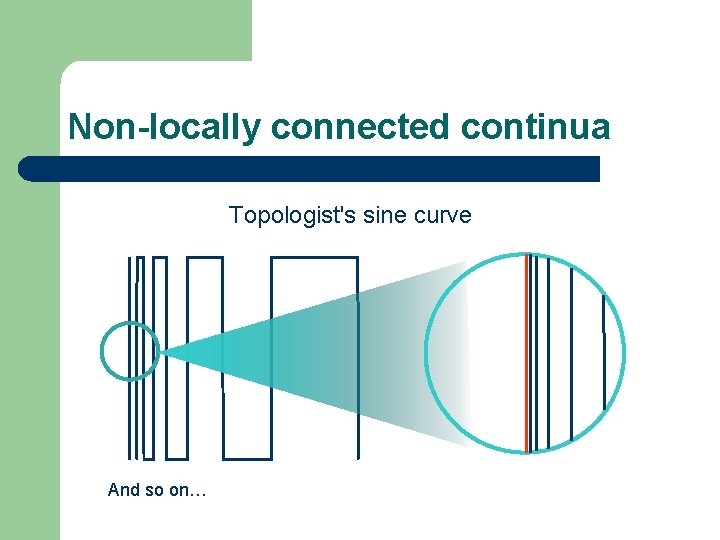 Non-locally connected continua

Topologist's sine curve

And so on…